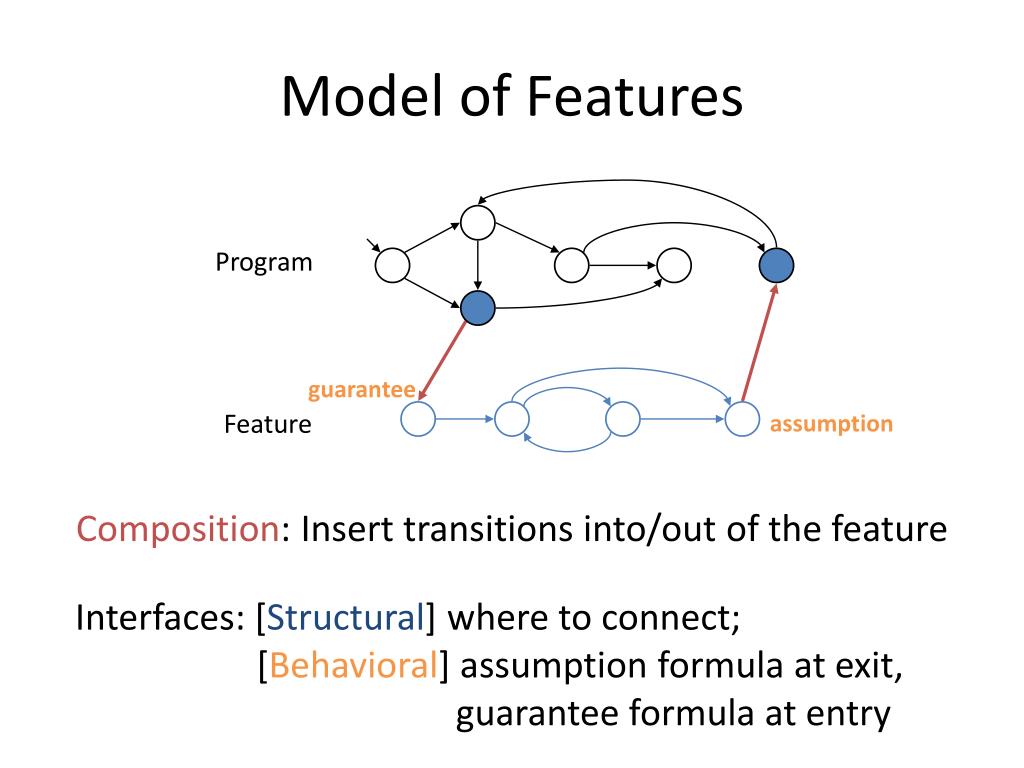 Model of Features

Program

guarantee

Feature

assumption

Composition: Insert transitions into/out of the feature

Interfaces: [Structural] where to connect;
[Behavioral] assumption formula at exit,
guarantee formula at entry